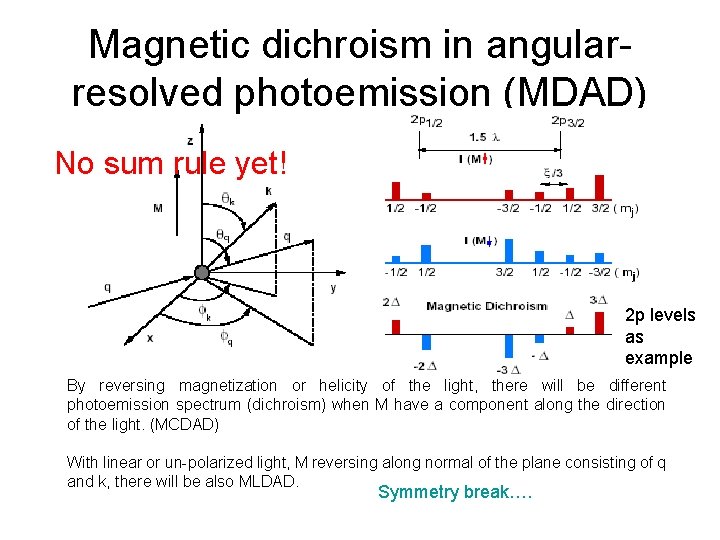 Magnetic dichroism in angular-resolved photoemission (MDAD)

No sum rule yet!

z
M
$\theta_k$
k
$\theta_q$
q
q
y
$\phi_k$
x
$\phi_q$

$2p_{1/2}$
$2p_{3/2}$
1.5 $\lambda$
I (M↑)
$\xi/3$
1/2 -1/2 -3/2 -1/2 1/2 3/2 ( $m_j$)

I (M↓)
-1/2 1/2 3/2 1/2 -1/2 -3/2 ( $m_j$)

$2\Delta$
Magnetic Dichroism
$\Delta$
$3\Delta$
$-2\Delta$
$-3\Delta$
$-\Delta$

2p levels as example

By reversing magnetization or helicity of the light, there will be different photoemission spectrum (dichroism) when M have a component along the direction of the light. (MCDAD)

With linear or un-polarized light, M reversing along normal of the plane consisting of q and k, there will be also MLDAD.

Symmetry break….